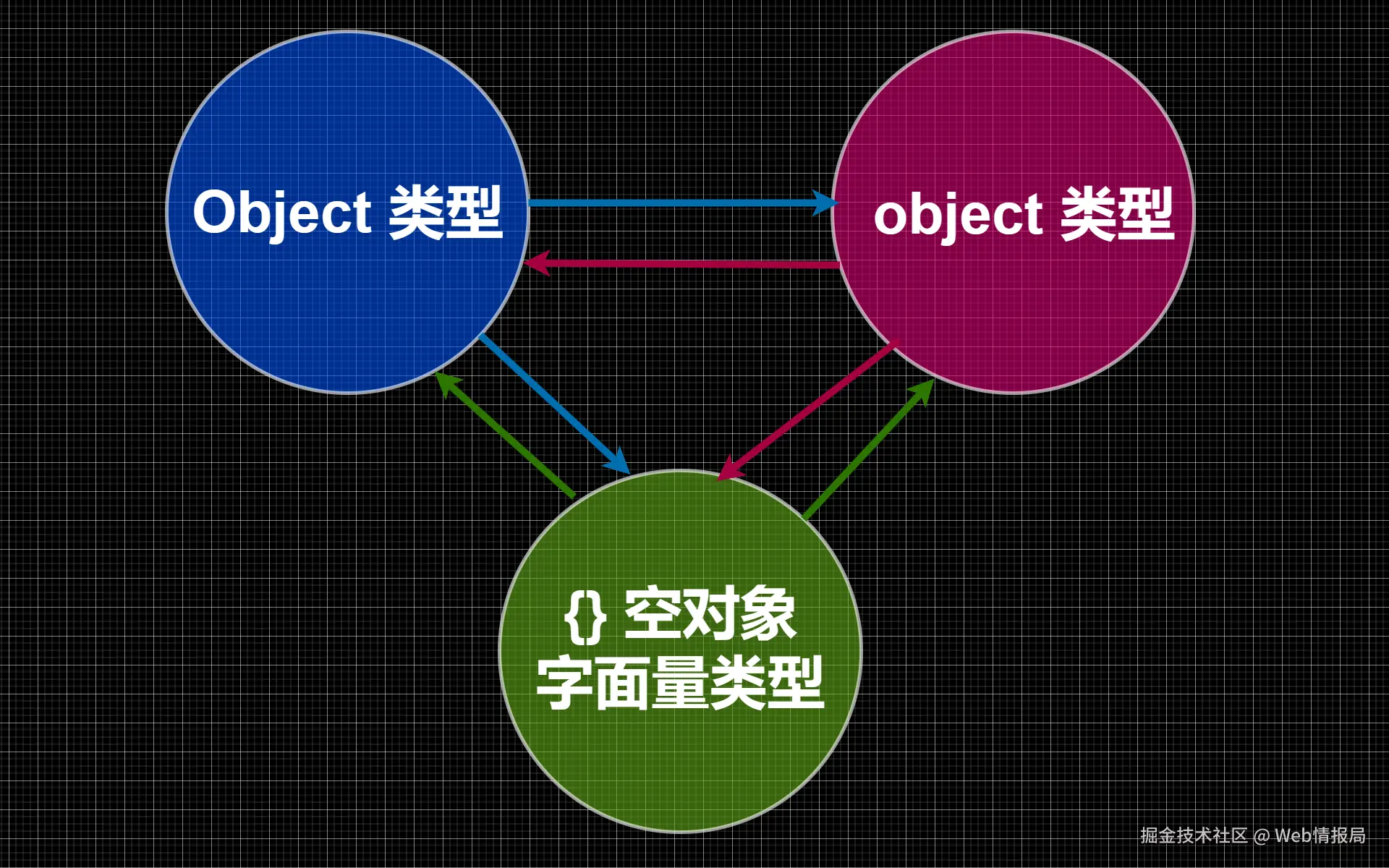 Object 类型

object 类型

{} 空对象
字面量类型

掘金技术社区 @ Web情报局